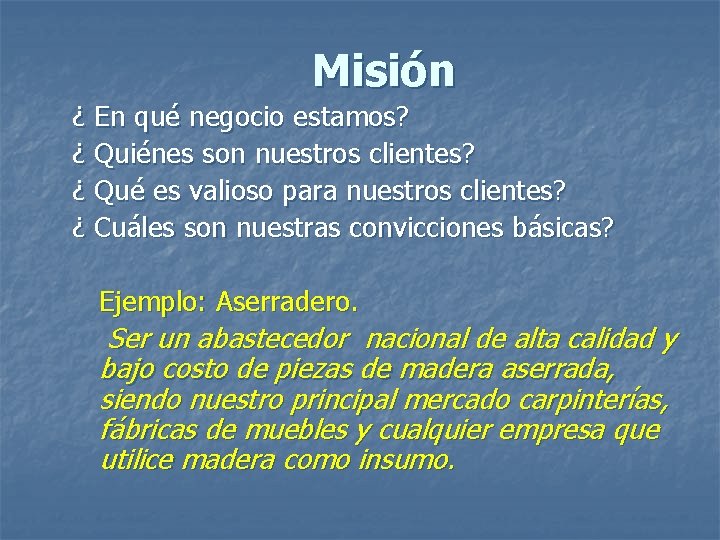 Misión

¿ En qué negocio estamos?
¿ Quiénes son nuestros clientes?
¿ Qué es valioso para nuestros clientes?
¿ Cuáles son nuestras convicciones básicas?

Ejemplo: Aserradero.

Ser un abastecedor nacional de alta calidad y bajo costo de piezas de madera aserrada, siendo nuestro principal mercado carpinterías, fábricas de muebles y cualquier empresa que utilice madera como insumo.